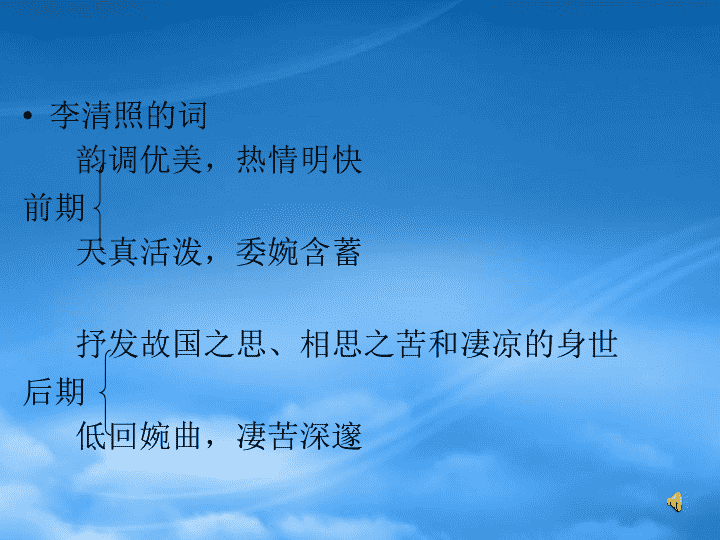 • 李清照的词

韵调优美，热情明快

前期

天真活泼，委婉含蓄

抒发故国之思、相思之苦和凄凉的身世

后期

低回婉曲，凄苦深邃